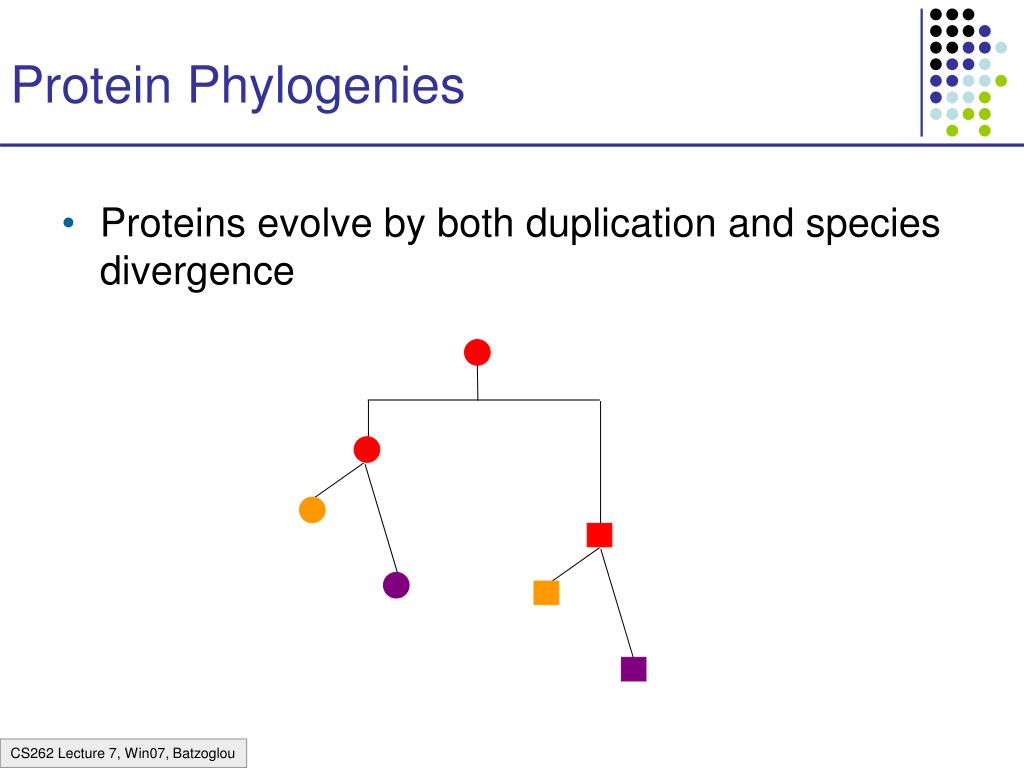 Protein Phylogenies

• Proteins evolve by both duplication and species divergence

CS262 Lecture 7, Win07, Batzoglou